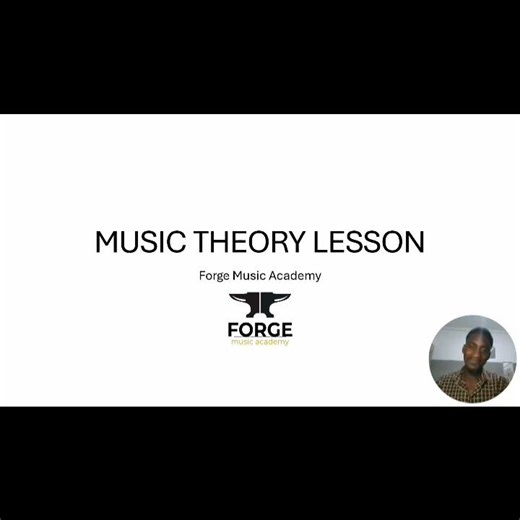 MUSIC THEORY LESSON

Forge Music Academy

FORGE
music academy